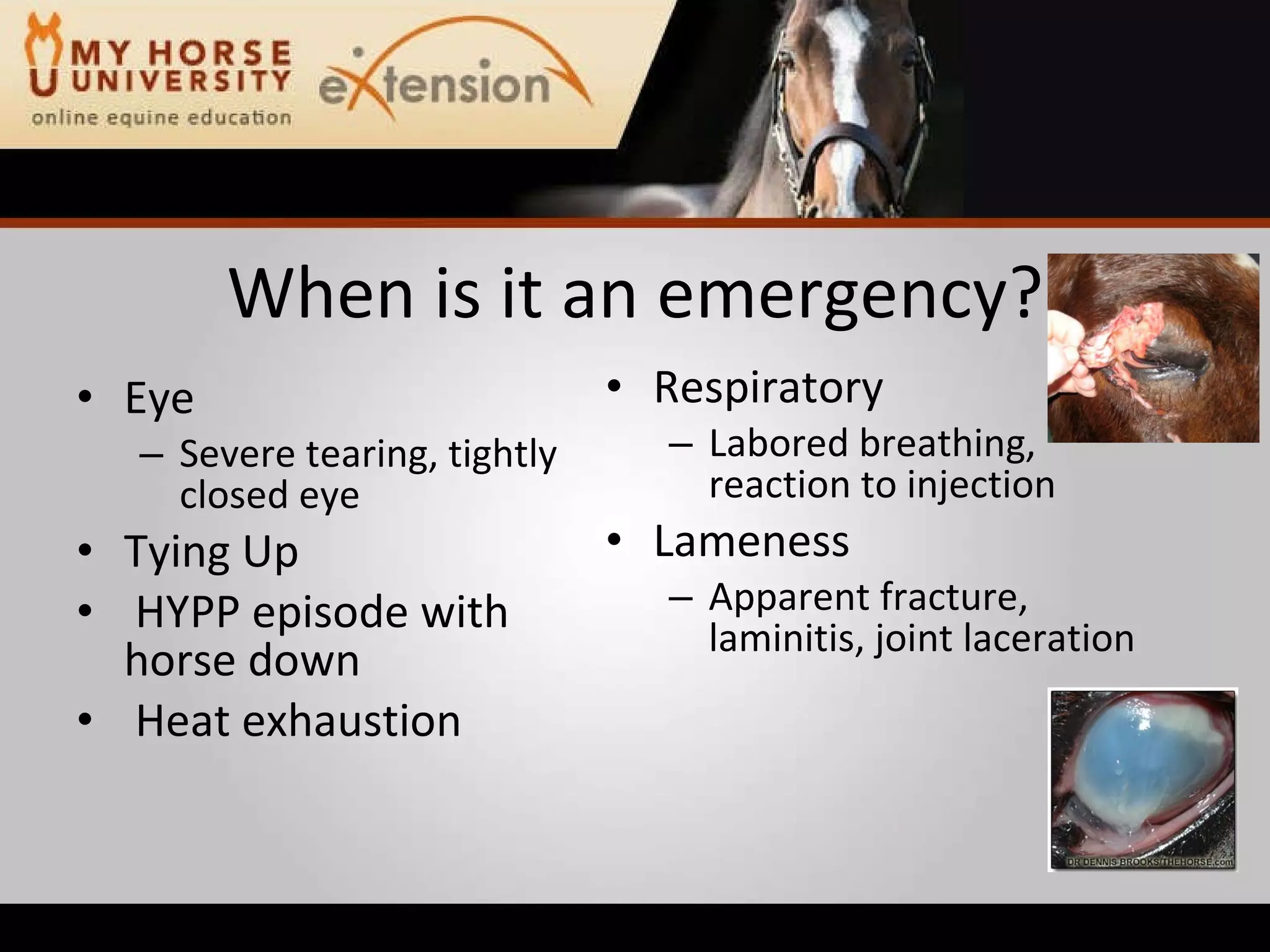 MY HORSE UNIVERSITY
online equine education
eXtension

When is it an emergency?

• Eye
– Severe tearing, tightly closed eye
• Tying Up
• HYPP episode with horse down
• Heat exhaustion

• Respiratory
– Labored breathing, reaction to injection
• Lameness
– Apparent fracture, laminitis, joint laceration

DR DENNIS BROOKS/THEHORSE.com